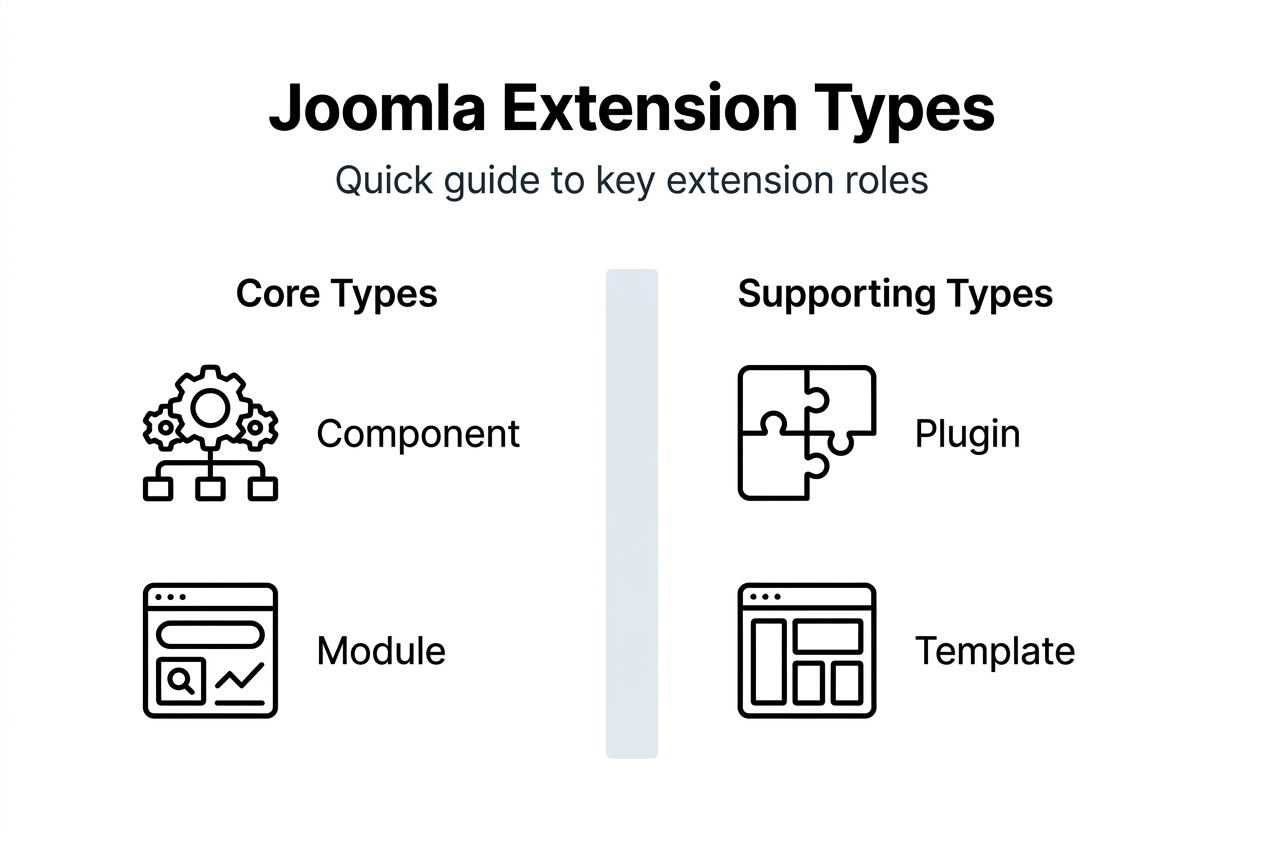 Joomla Extension Types

Quick guide to key extension roles

Core Types

Component

Module

Supporting Types

Plugin

Template